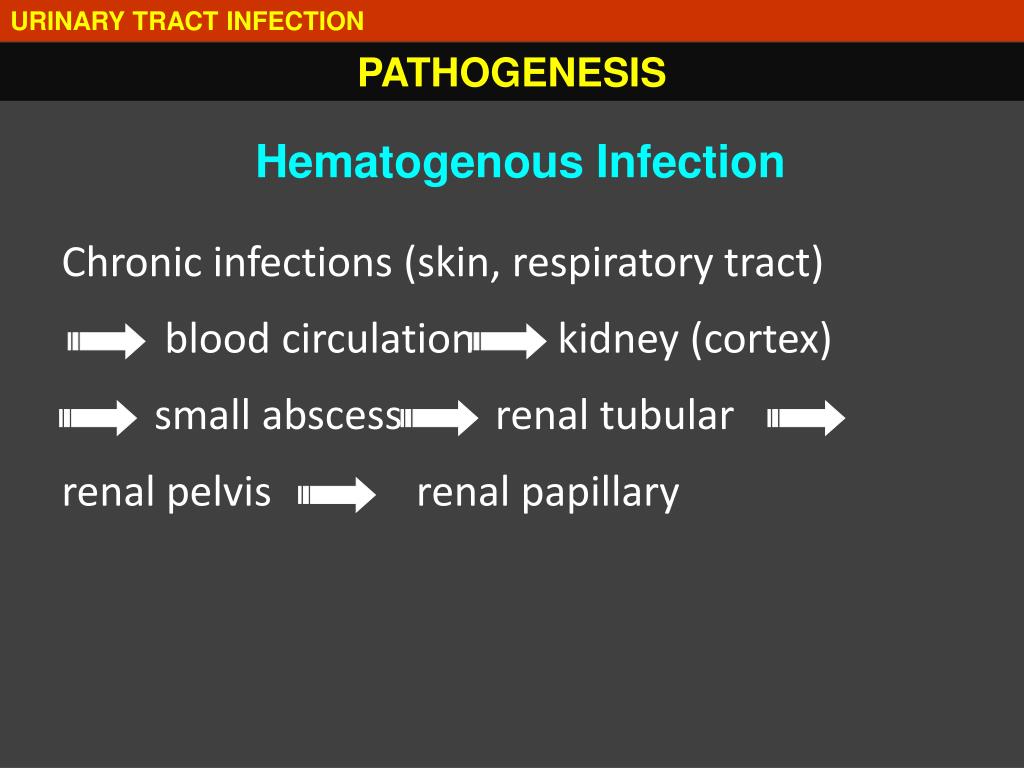 URINARY TRACT INFECTION

PATHOGENESIS

Hematogenous Infection

Chronic infections (skin, respiratory tract)

→ blood circulation → kidney (cortex)

→ small abscess → renal tubular →

renal pelvis → renal papillary